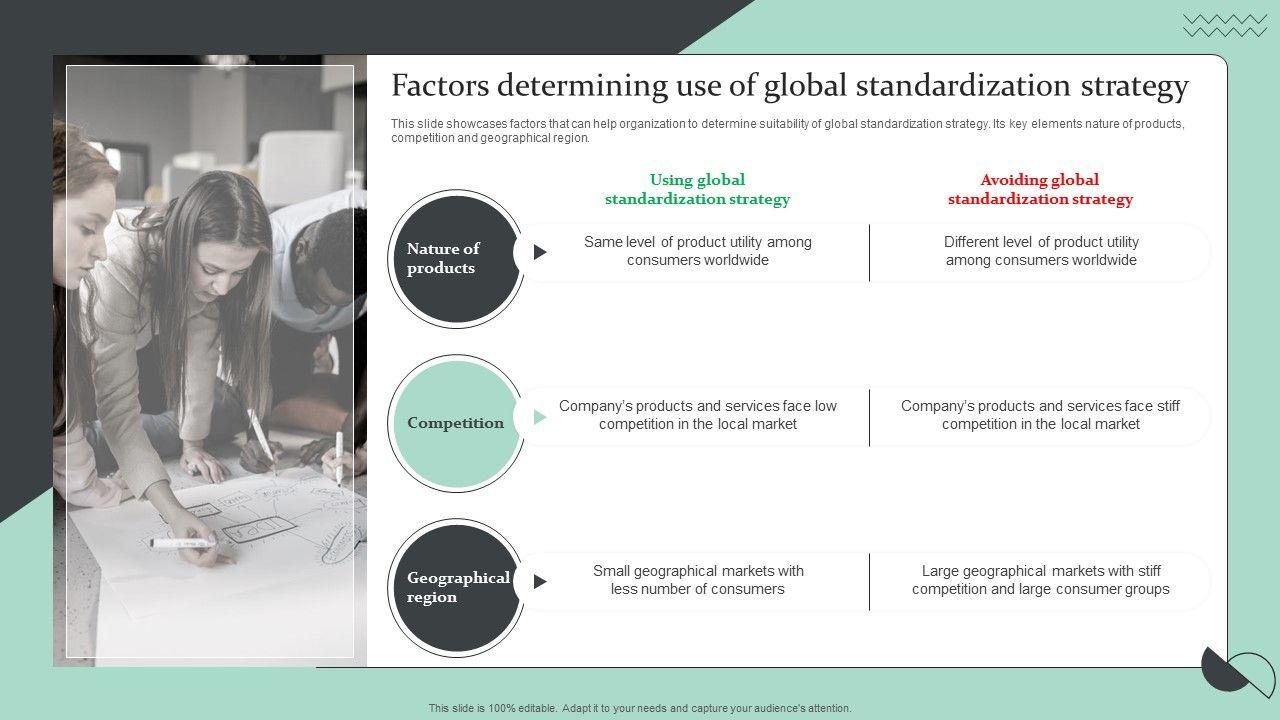 Factors determining use of global standardization strategy

This slide showcases factors that can help organization to determine suitability of global standardization strategy. Its key elements nature of products, competition and geographical region.

| | Using global standardization strategy | Avoiding global standardization strategy |
|---|---|---|
| Nature of products | Same level of product utility among consumers worldwide | Different level of product utility among consumers worldwide |
| Competition | Company's products and services face low competition in the local market | Company's products and services face stiff competition in the local market |
| Geographical region | Small geographical markets with less number of consumers | Large geographical markets with stiff competition and large consumer groups |

This slide is 100% editable. Adapt it to your needs and capture your audience's attention.